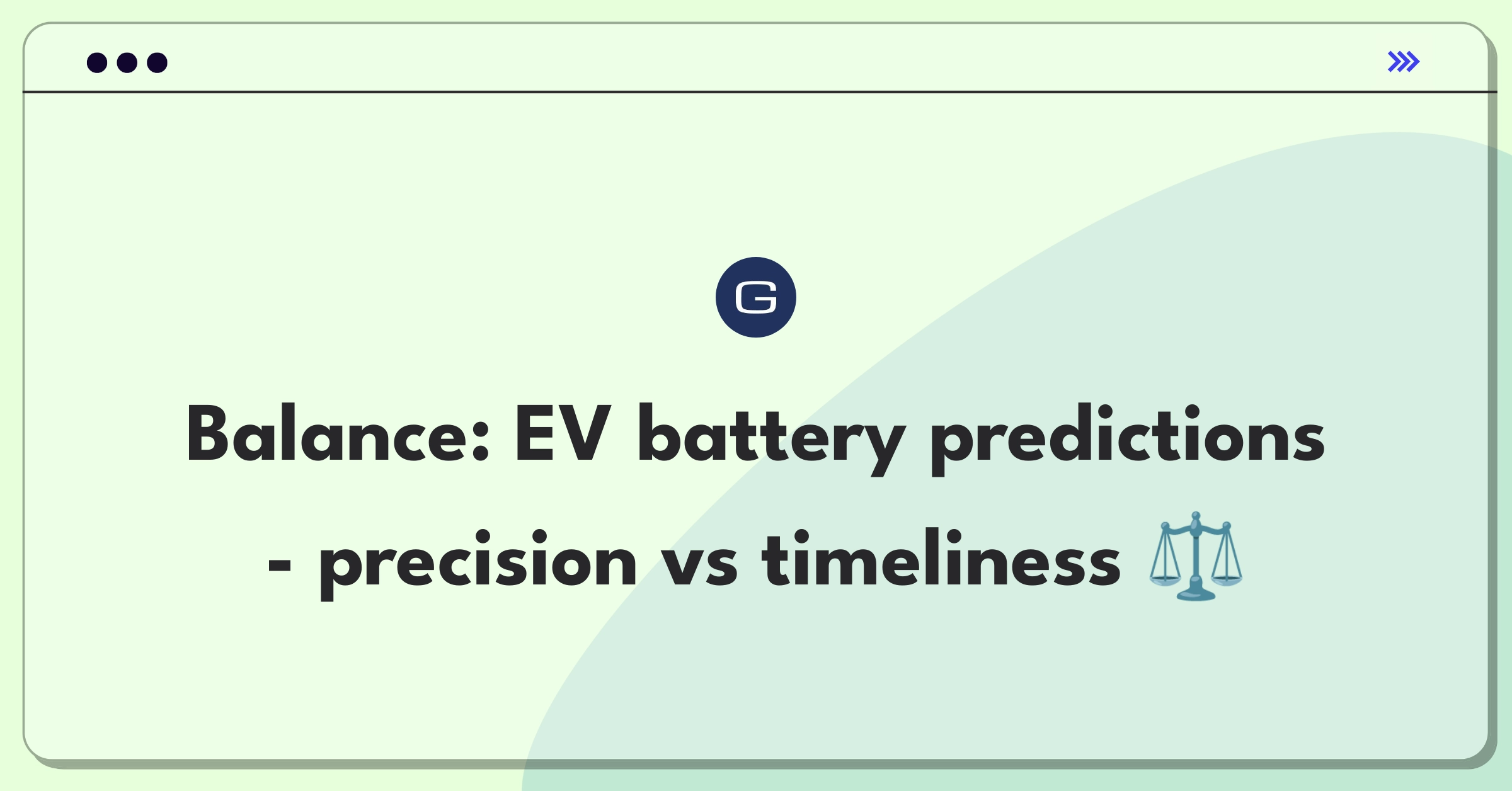 G

Balance: EV battery predictions - precision vs timeliness ⚖️